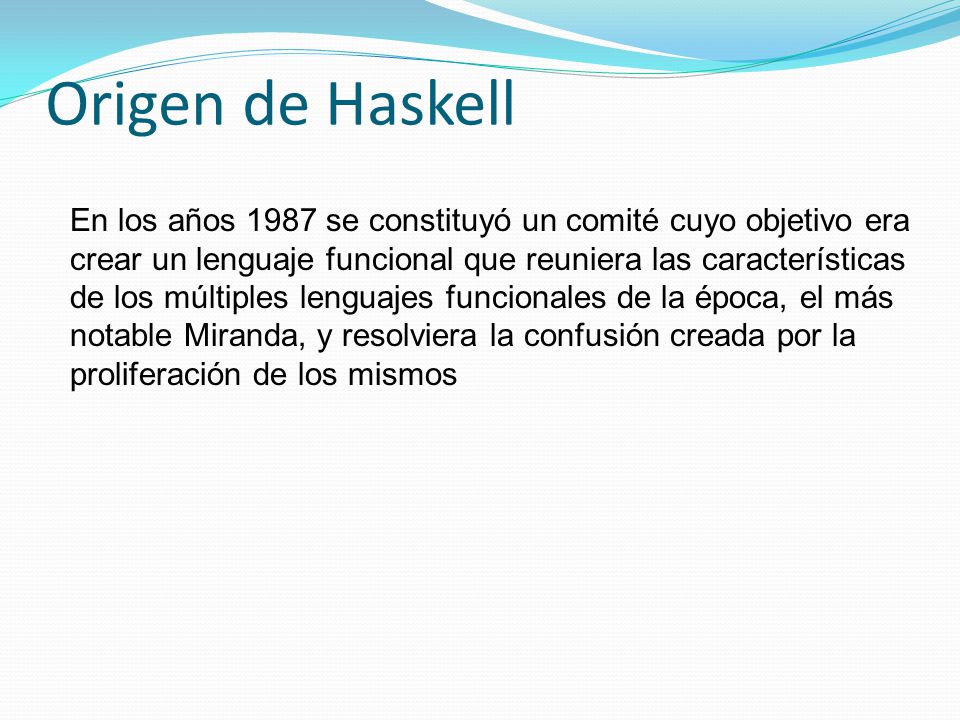 Origen de Haskell

En los años 1987 se constituyó un comité cuyo objetivo era crear un lenguaje funcional que reuniera las características de los múltiples lenguajes funcionales de la época, el más notable Miranda, y resolviera la confusión creada por la proliferación de los mismos